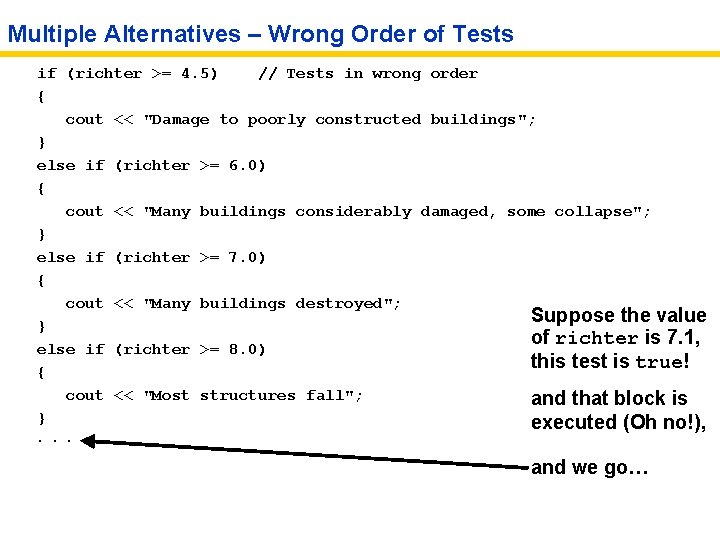 Multiple Alternatives – Wrong Order of Tests

if (richter >= 4.5)    // Tests in wrong order
{
   cout << "Damage to poorly constructed buildings";
}
else if (richter >= 6.0)
{
   cout << "Many buildings considerably damaged, some collapse";
}
else if (richter >= 7.0)
{
   cout << "Many buildings destroyed";
}
else if (richter >= 8.0)
{
   cout << "Most structures fall";
}
. . .

Suppose the value of richter is 7.1, this test is true!

and that block is executed (Oh no!),

and we go…